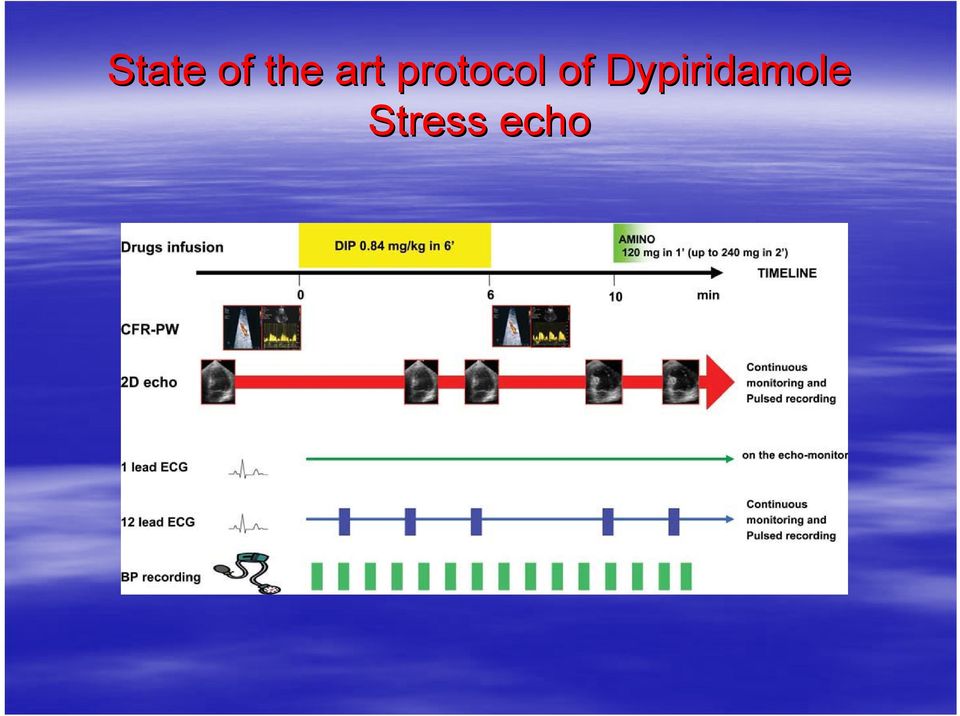 State of the art protocol of Dypiridamole Stress echo

Drugs infusion

DIP 0.84 mg/kg in 6'

AMINO
120 mg in 1' (up to 240 mg in 2')

TIMELINE

0

6

10

min

CFR-PW

2D echo

Continuous monitoring and Pulsed recording

1 lead ECG

on the echo-monitor

12 lead ECG

Continuous monitoring and Pulsed recording

BP recording